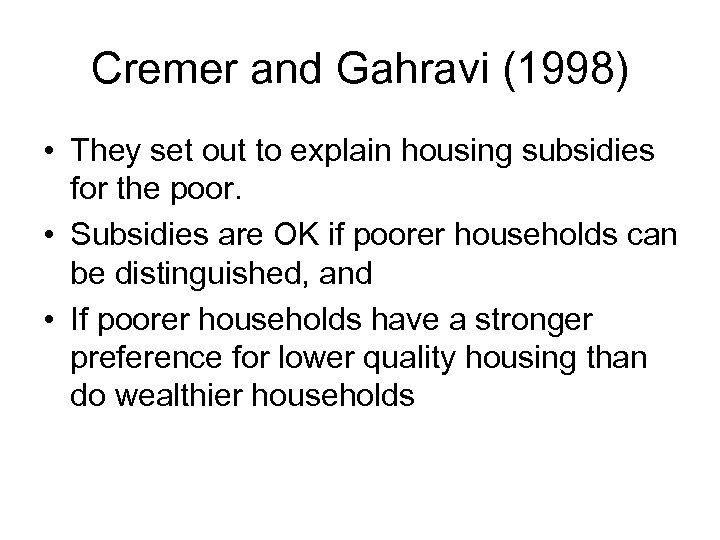 Cremer and Gahravi (1998)

• They set out to explain housing subsidies for the poor.
• Subsidies are OK if poorer households can be distinguished, and
• If poorer households have a stronger preference for lower quality housing than do wealthier households